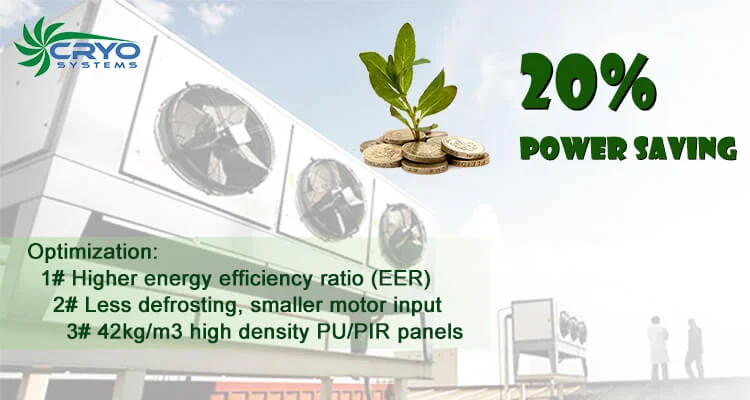 CRYO SYSTEMS

20%
POWER SAVING

Optimization:
1# Higher energy efficiency ratio (EER)
2# Less defrosting, smaller motor input
3# 42kg/m3 high density PU/PIR panels